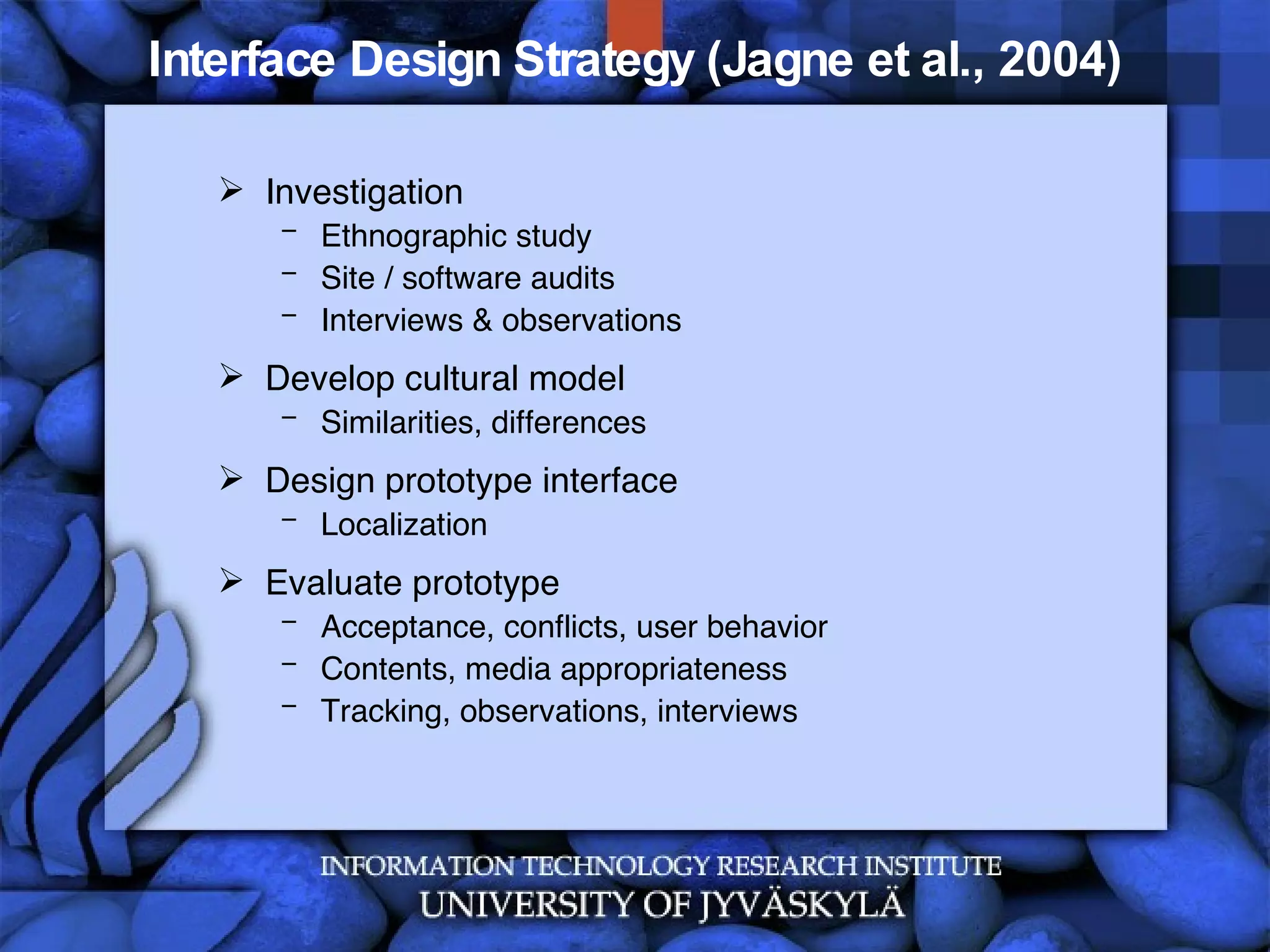 Interface Design Strategy (Jagne et al., 2004)

➢ Investigation
– Ethnographic study
– Site / software audits
– Interviews & observations

➢ Develop cultural model
– Similarities, differences

➢ Design prototype interface
– Localization

➢ Evaluate prototype
– Acceptance, conflicts, user behavior
– Contents, media appropriateness
– Tracking, observations, interviews

INFORMATION TECHNOLOGY RESEARCH INSTITUTE
UNIVERSITY OF JYVÄSKYLÄ